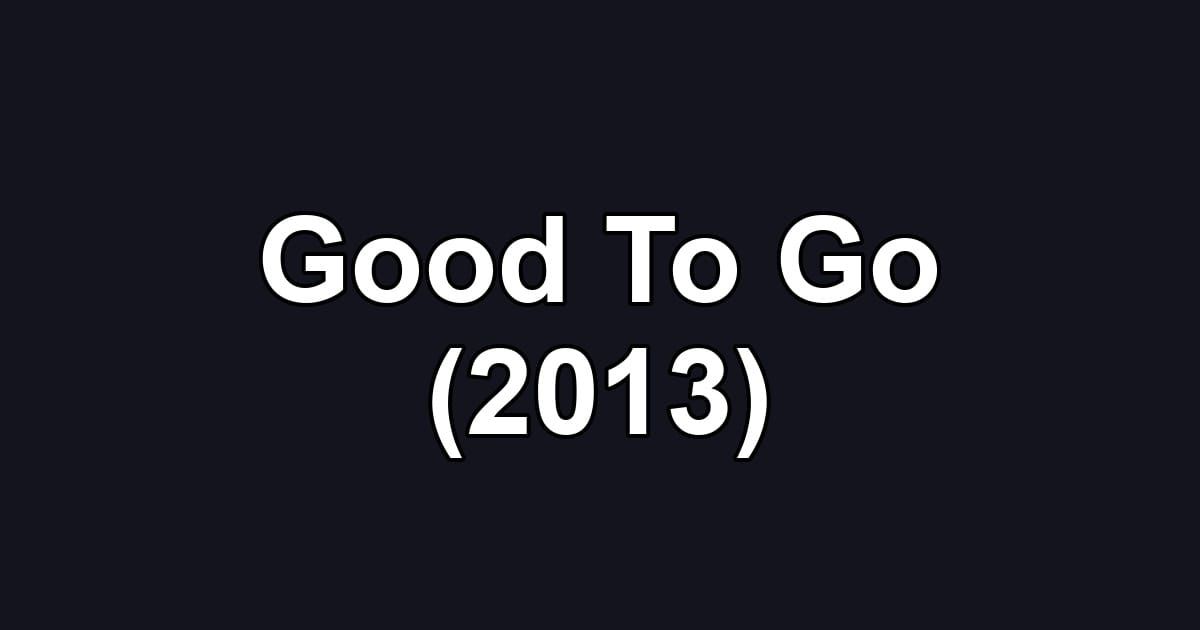 Good To Go
(2013)